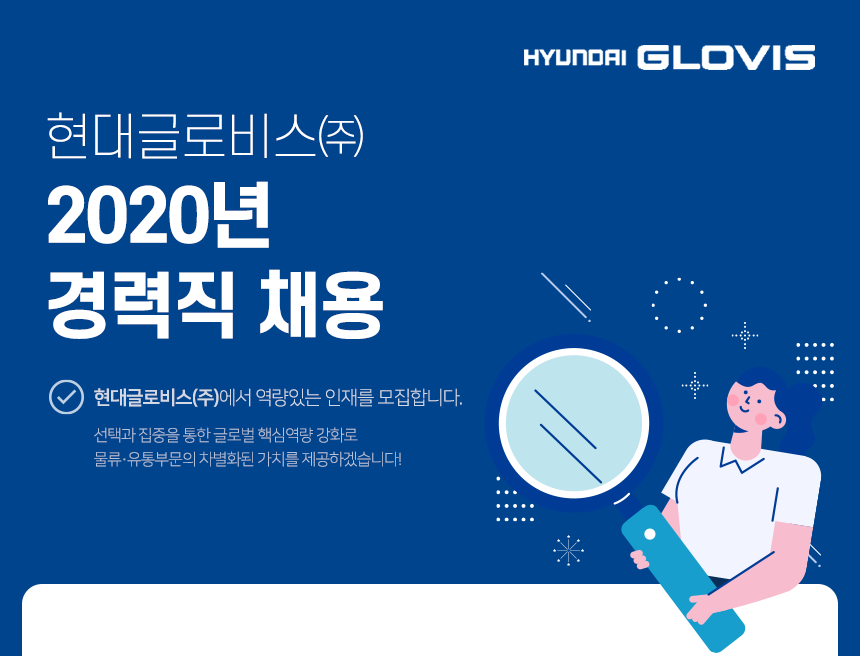 HYUNDAI GLOVIS

현대글로비스㈜
2020년
경력직 채용

현대글로비스(주)에서 역량있는 인재를 모집합니다.

선택과 집중을 통한 글로벌 핵심역량 강화로
물류·유통부문의 차별화된 가치를 제공하겠습니다!